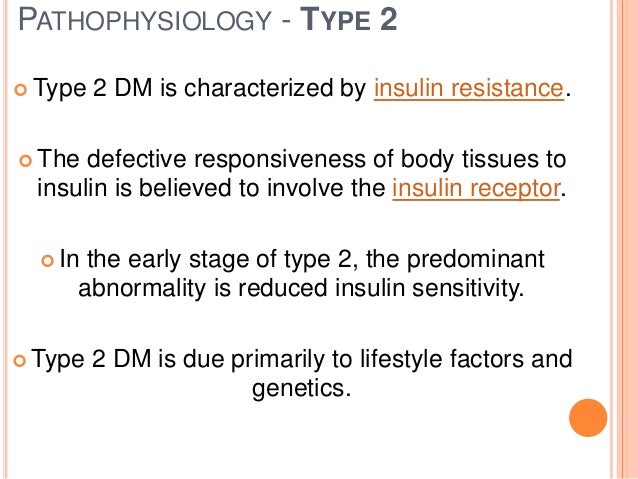 PATHOPHYSIOLOGY - TYPE 2

Type 2 DM is characterized by insulin resistance.

The defective responsiveness of body tissues to insulin is believed to involve the insulin receptor.

In the early stage of type 2, the predominant abnormality is reduced insulin sensitivity.

Type 2 DM is due primarily to lifestyle factors and genetics.